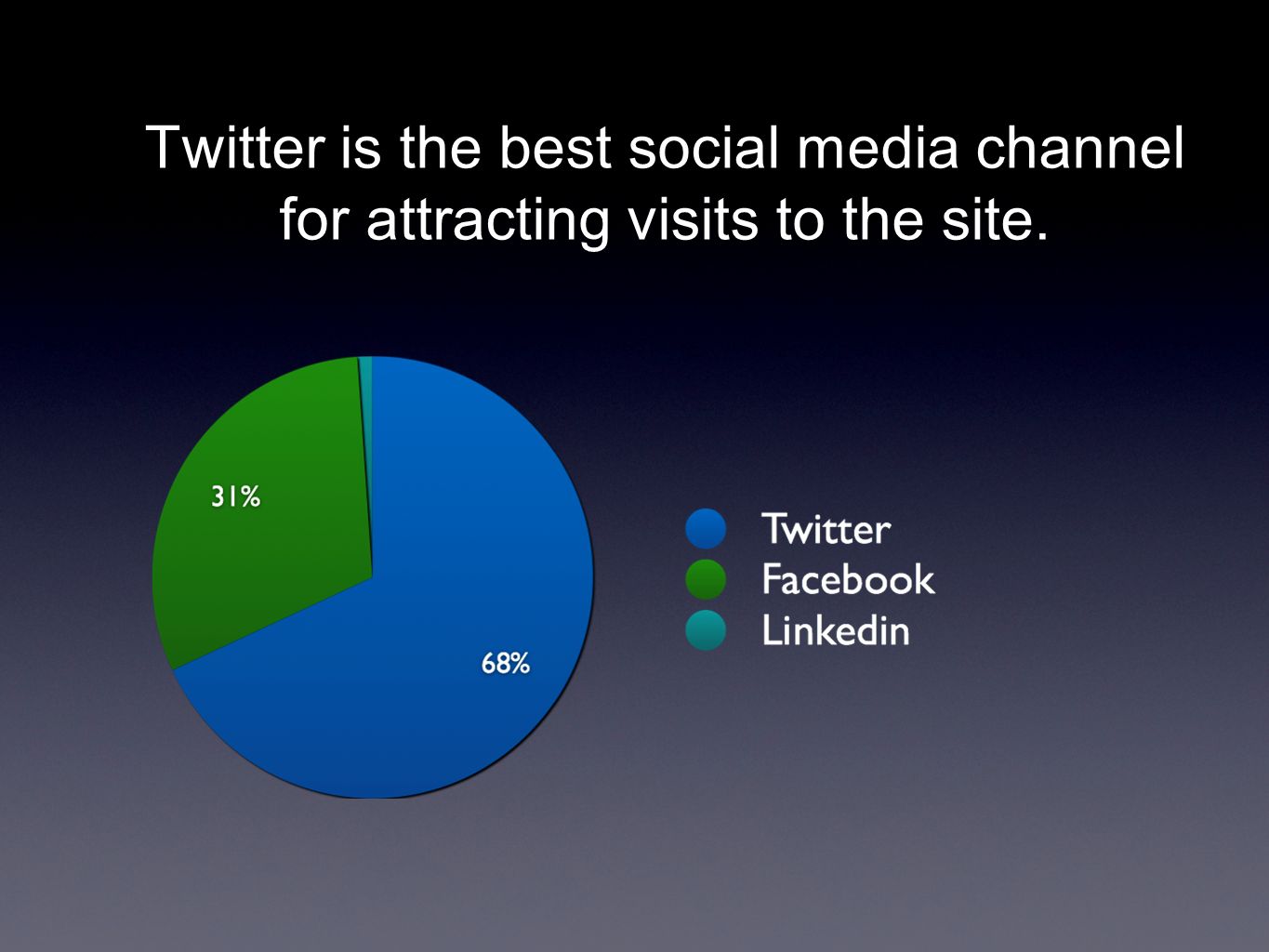 Twitter is the best social media channel for attracting visits to the site.

31%

68%

Twitter
Facebook
Linkedin